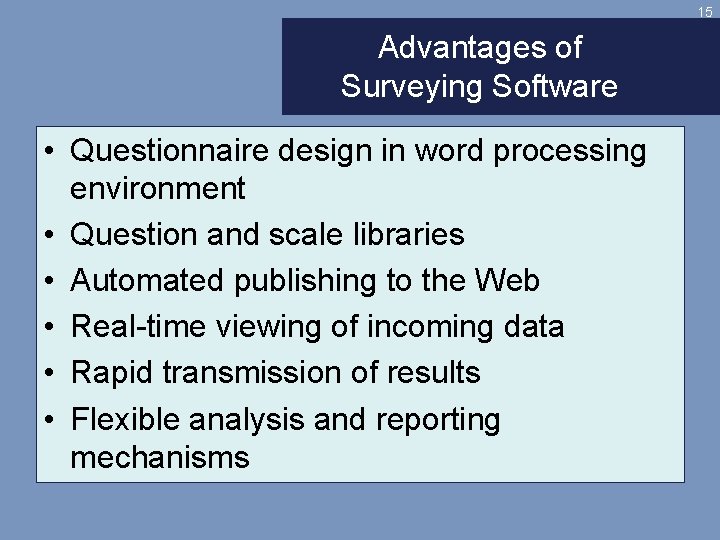 15

Advantages of Surveying Software

• Questionnaire design in word processing environment
• Question and scale libraries
• Automated publishing to the Web
• Real-time viewing of incoming data
• Rapid transmission of results
• Flexible analysis and reporting mechanisms